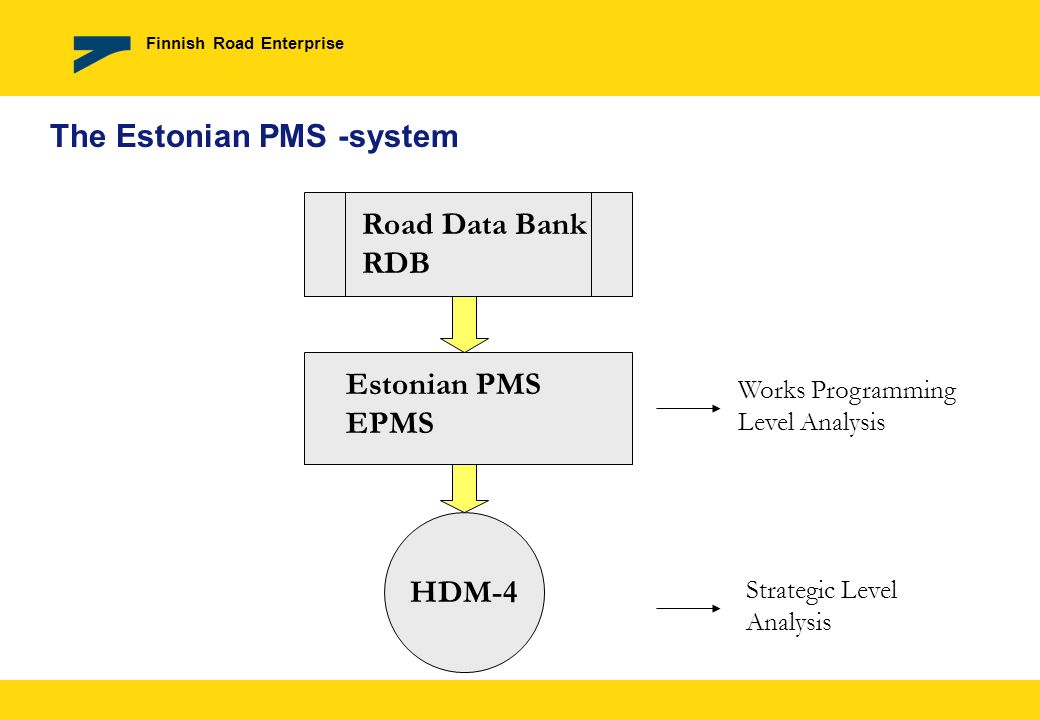 Finnish Road Enterprise

The Estonian PMS -system

Road Data Bank
RDB

Estonian PMS
EPMS

Works Programming
Level Analysis

HDM-4

Strategic Level
Analysis